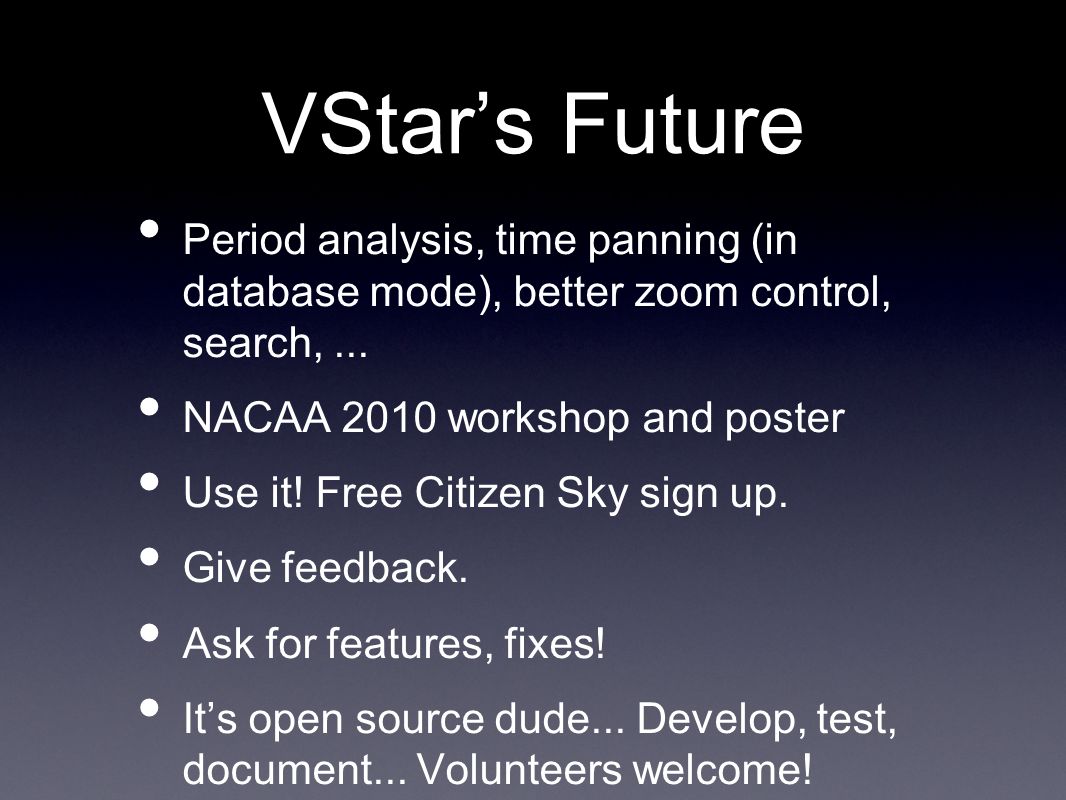 VStar’s Future

• Period analysis, time panning (in database mode), better zoom control, search, ...

• NACAA 2010 workshop and poster

• Use it! Free Citizen Sky sign up.

• Give feedback.

• Ask for features, fixes!

• It’s open source dude... Develop, test, document... Volunteers welcome!